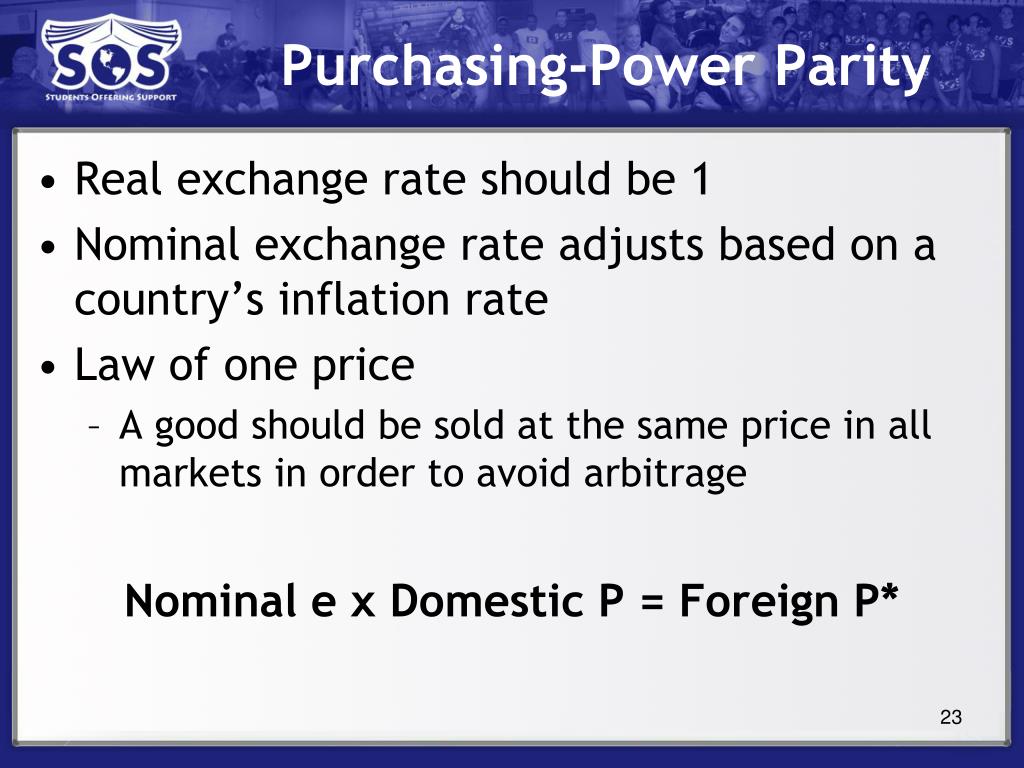 SOS
STUDENTS OFFERING SUPPORT

Purchasing-Power Parity

• Real exchange rate should be 1
• Nominal exchange rate adjusts based on a country's inflation rate
• Law of one price
– A good should be sold at the same price in all markets in order to avoid arbitrage

Nominal e x Domestic P = Foreign P*

23